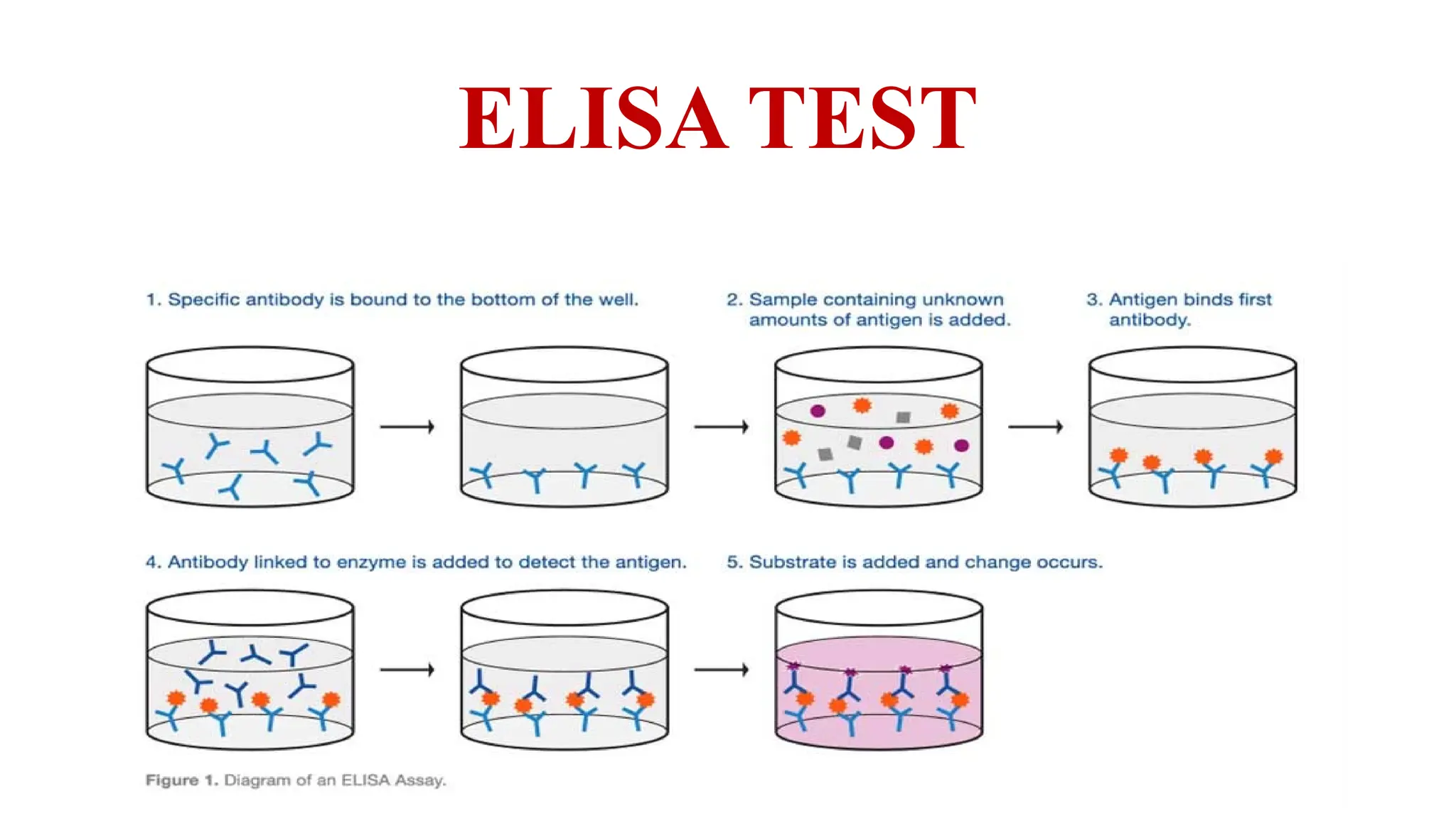 ELISA TEST

1. Specific antibody is bound to the bottom of the well.

2. Sample containing unknown amounts of antigen is added.

3. Antigen binds first antibody.

4. Antibody linked to enzyme is added to detect the antigen.

5. Substrate is added and change occurs.

Figure 1. Diagram of an ELISA Assay.